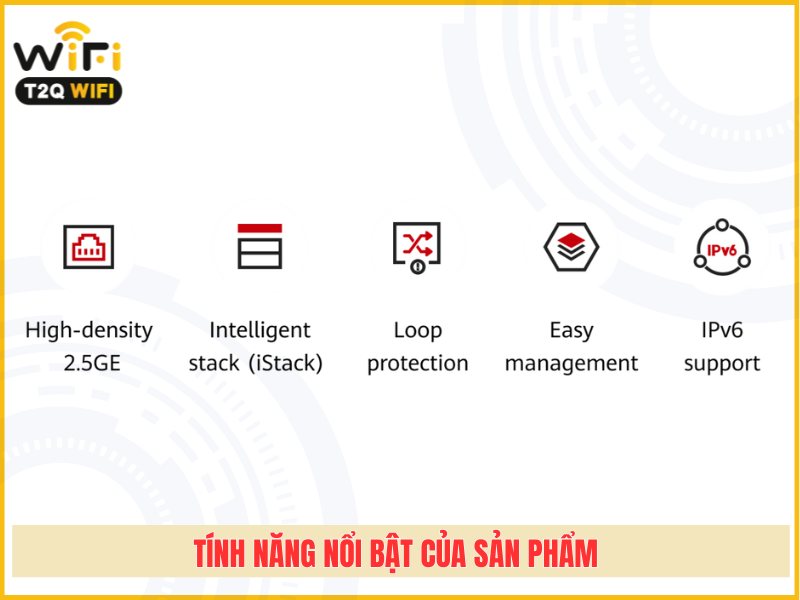 WiFi
T2Q WIFI

High-density 2.5GE

Intelligent stack (iStack)

Loop protection

Easy management

IPv6

IPv6 support

TÍNH NĂNG NỔI BẬT CỦA SẢN PHẨM